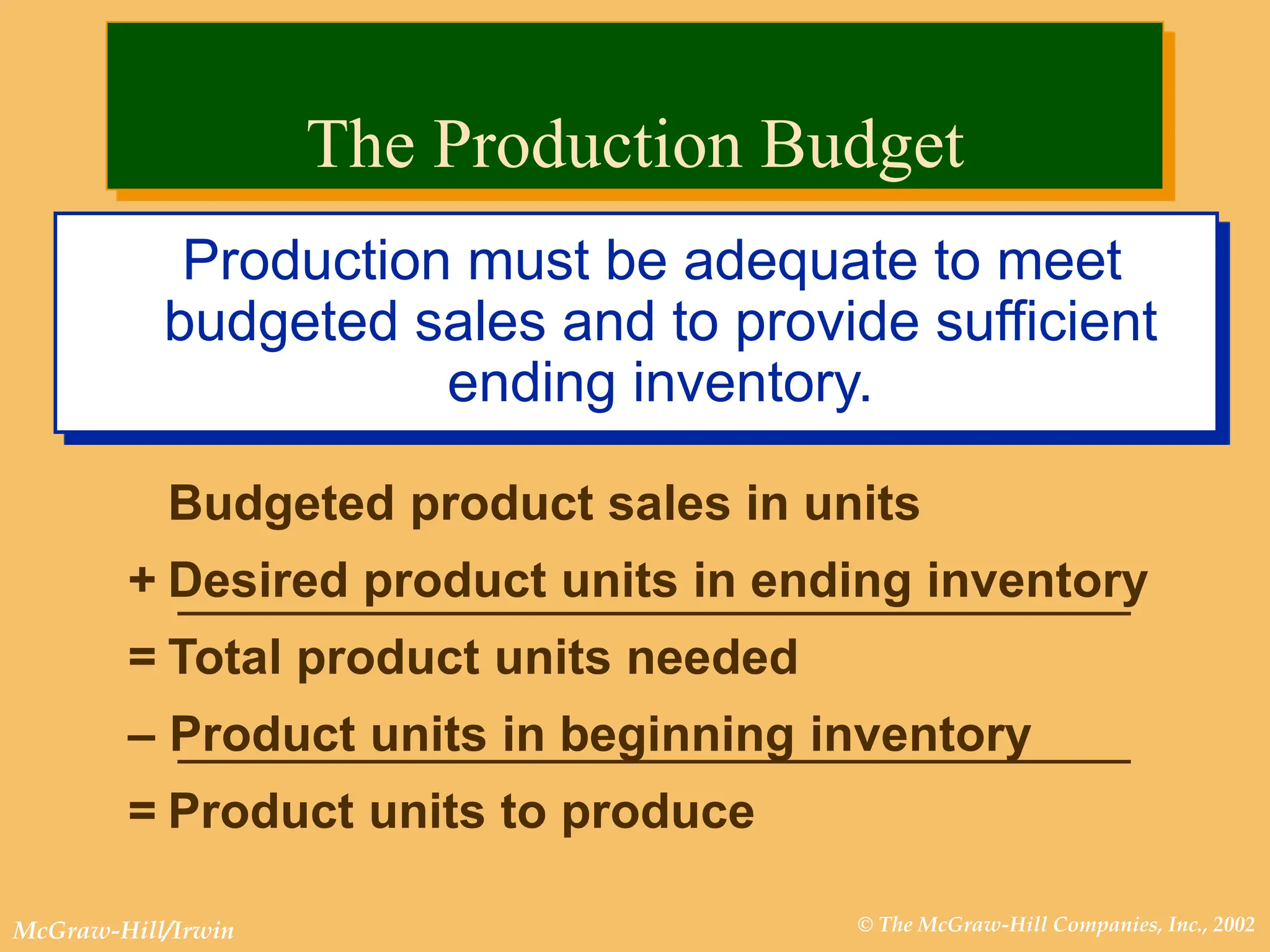 The Production Budget

Production must be adequate to meet budgeted sales and to provide sufficient ending inventory.

Budgeted product sales in units

+ Desired product units in ending inventory

= Total product units needed

– Product units in beginning inventory

= Product units to produce

McGraw-Hill/Irwin

© The McGraw-Hill Companies, Inc., 2002